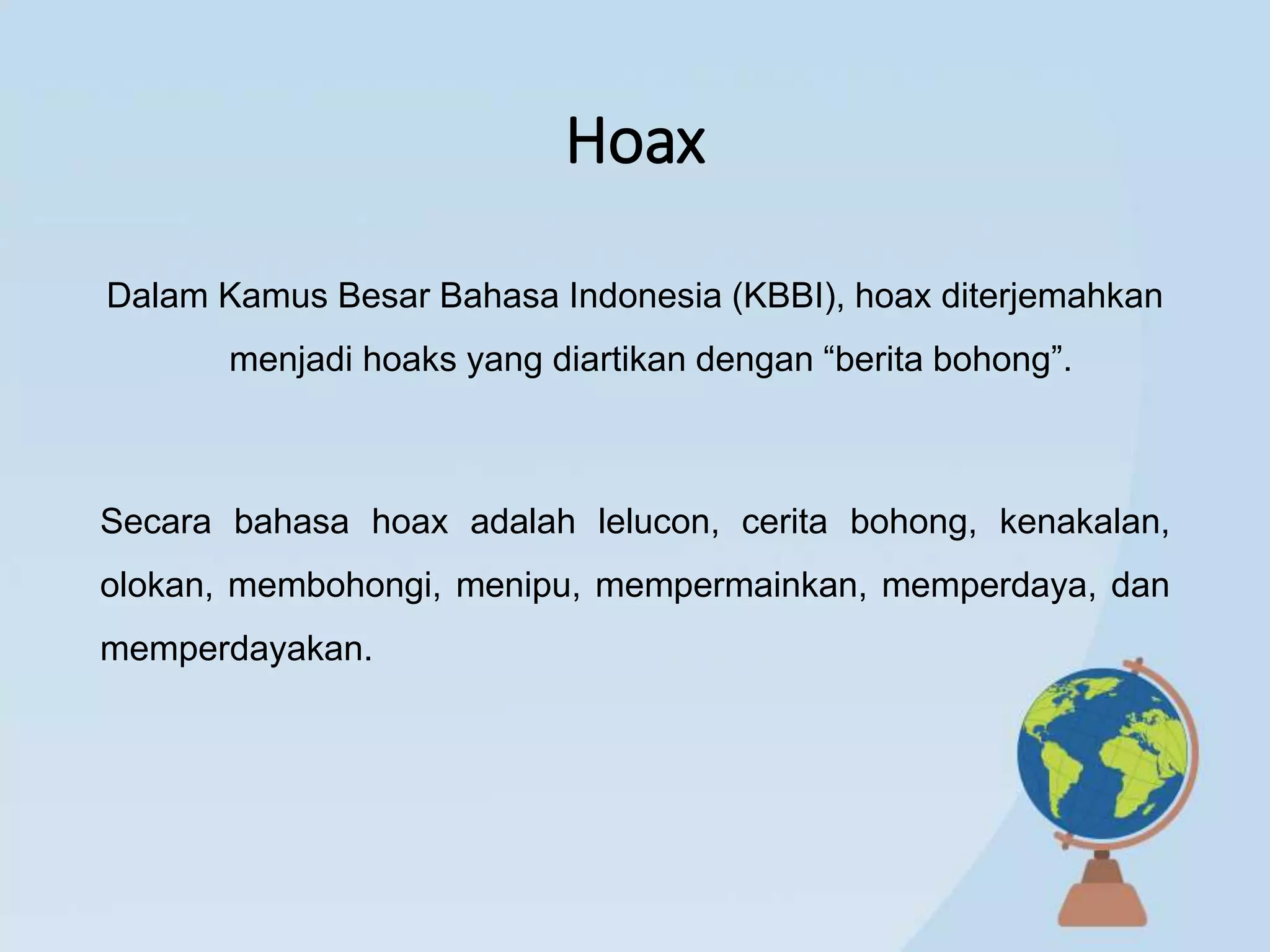 Hoax

Dalam Kamus Besar Bahasa Indonesia (KBBI), hoax diterjemahkan menjadi hoaks yang diartikan dengan “berita bohong”.

Secara bahasa hoax adalah lelucon, cerita bohong, kenakalan, olokan, membohongi, menipu, mempermainkan, memperdaya, dan memperdayakan.